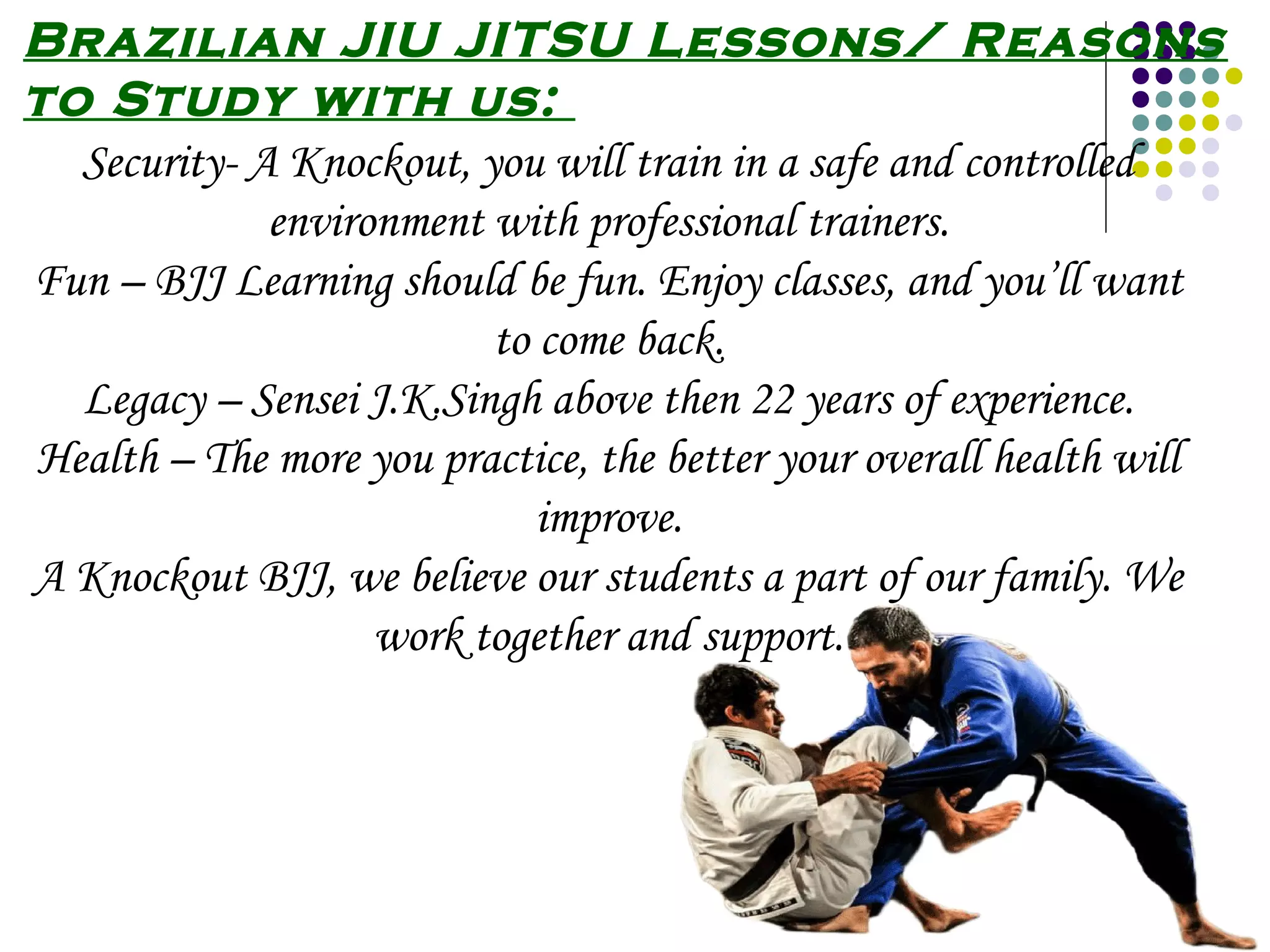 Brazilian JIU JITSU Lessons/ Reasons to Study with us:

Security- A Knockout, you will train in a safe and controlled environment with professional trainers.

Fun – BJJ Learning should be fun. Enjoy classes, and you'll want to come back.

Legacy – Sensei J.K.Singh above then 22 years of experience.

Health – The more you practice, the better your overall health will improve.

A Knockout BJJ, we believe our students a part of our family. We work together and support.